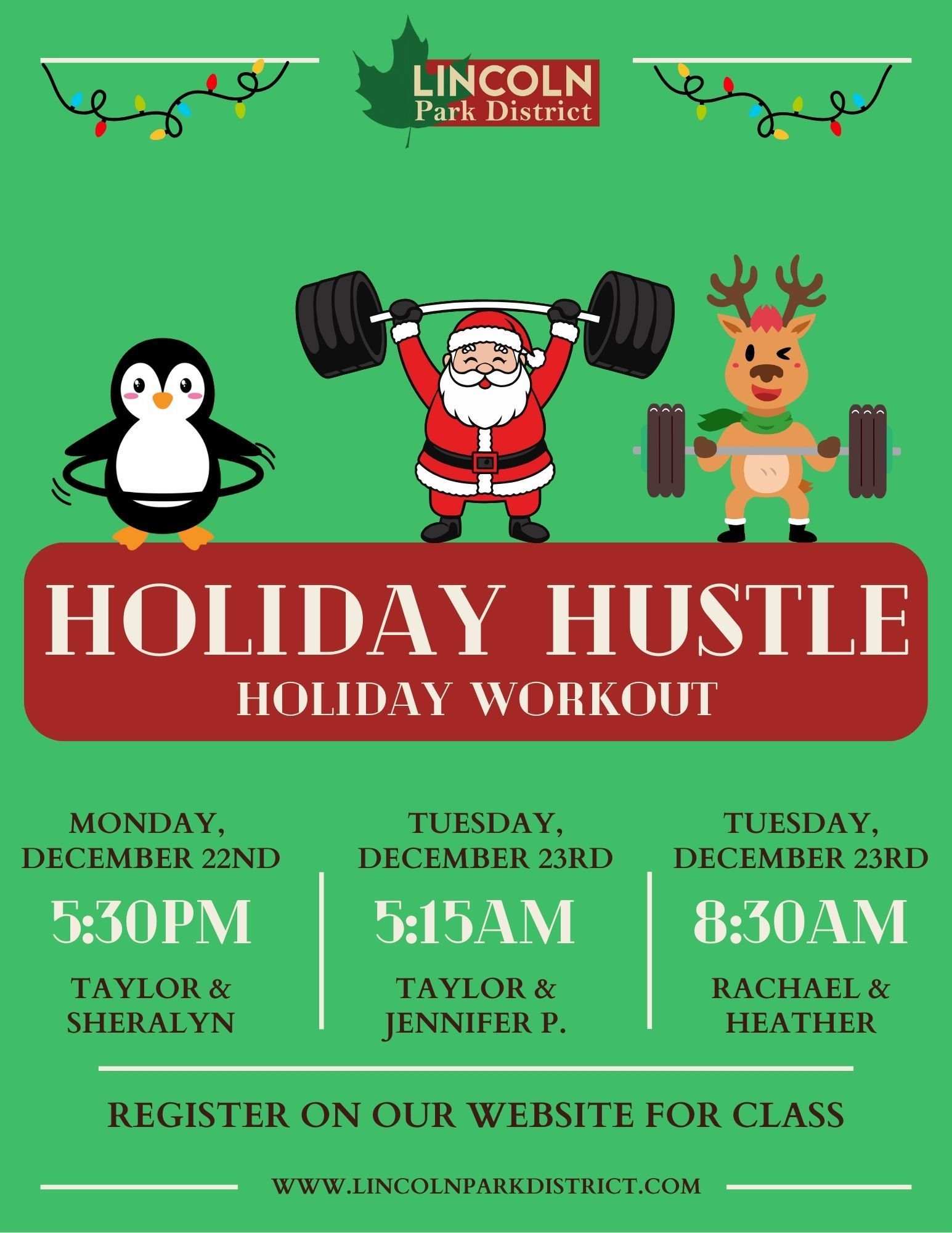 LINCOLN
Park District

HOLIDAY HUSTLE
HOLIDAY WORKOUT

MONDAY, DECEMBER 22ND
5:30PM
TAYLOR & SHERALYN

TUESDAY, DECEMBER 23RD
5:15AM
TAYLOR & JENNIFER P.

TUESDAY, DECEMBER 23RD
8:30AM
RACHAEL & HEATHER

REGISTER ON OUR WEBSITE FOR CLASS

WWW.LINCOLNPARKDISTRICT.COM